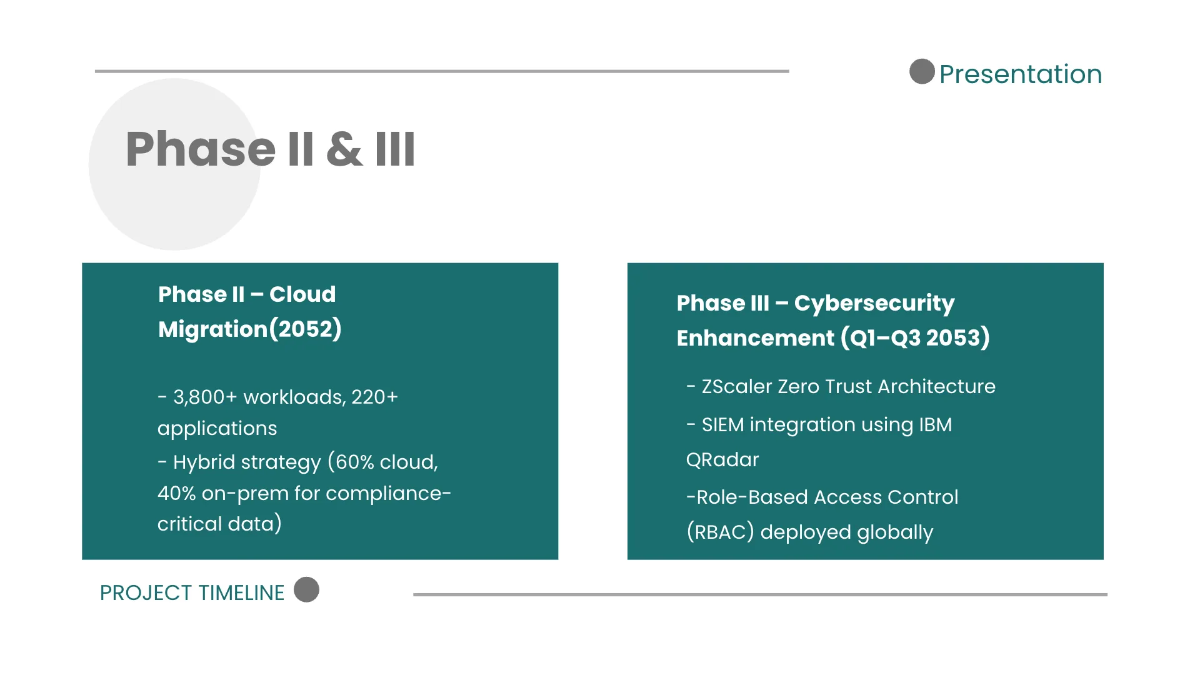 Presentation

Phase II & III

Phase II – Cloud Migration(2052)

- 3,800+ workloads, 220+ applications
- Hybrid strategy (60% cloud, 40% on-prem for compliance-critical data)

Phase III – Cybersecurity Enhancement (Q1–Q3 2053)

- ZScaler Zero Trust Architecture
- SIEM integration using IBM QRadar
-Role-Based Access Control (RBAC) deployed globally

PROJECT TIMELINE